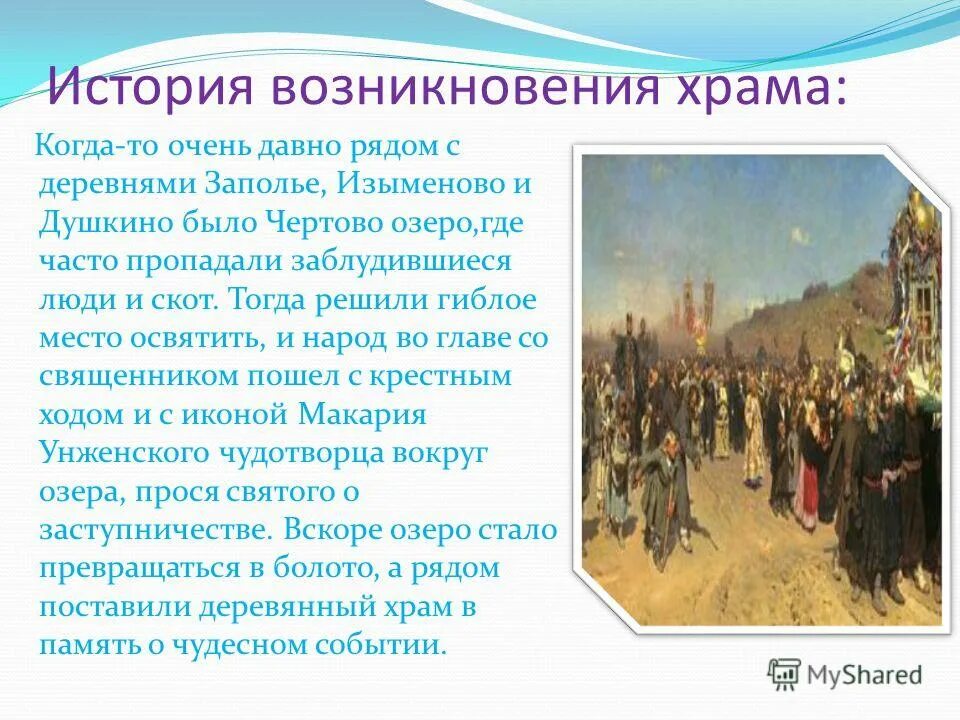 История возникновения храма:

Когда-то очень давно рядом с деревнями Заполье, Изыменово и Душкино было Чертово озеро,где часто пропадали заблудившиеся люди и скот. Тогда решили гиблое место освятить, и народ во главе со священником пошел с крестным ходом и с иконой Макария Унженского чудотворца вокруг озера, прося святого о заступничестве. Вскоре озеро стало превращаться в болото, а рядом поставили деревянный храм в память о чудесном событии.

MyShared